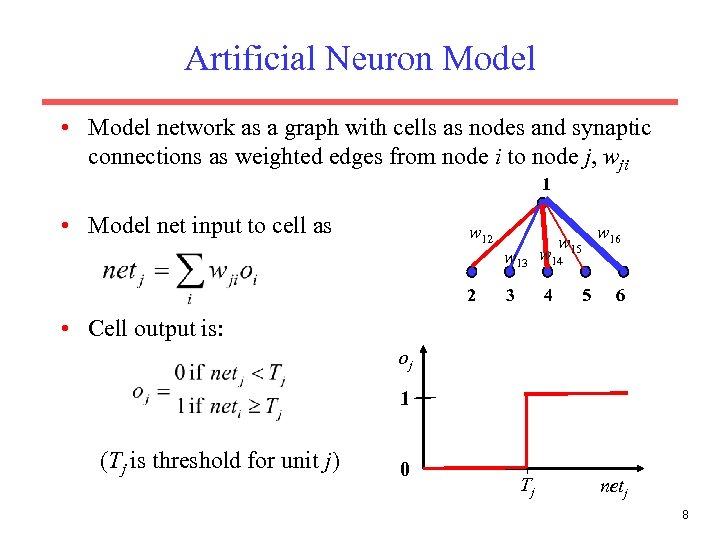 Artificial Neuron Model

• Model network as a graph with cells as nodes and synaptic connections as weighted edges from node $i$ to node $j$, $w_{ji}$

1

$w_{12}$ $w_{13}$ $w_{14}$ $w_{15}$ $w_{16}$

2 3 4 5 6

• Model net input to cell as

$net_j = \sum_i w_{ji} o_i$

• Cell output is:

$o_j = \begin{matrix} 0 \text{ if } net_j < T_j \\ 1 \text{ if } net_i \geq T_j \end{matrix}$

($T_j$ is threshold for unit $j$)

$o_j$

1

0

$T_j$

$net_j$

8